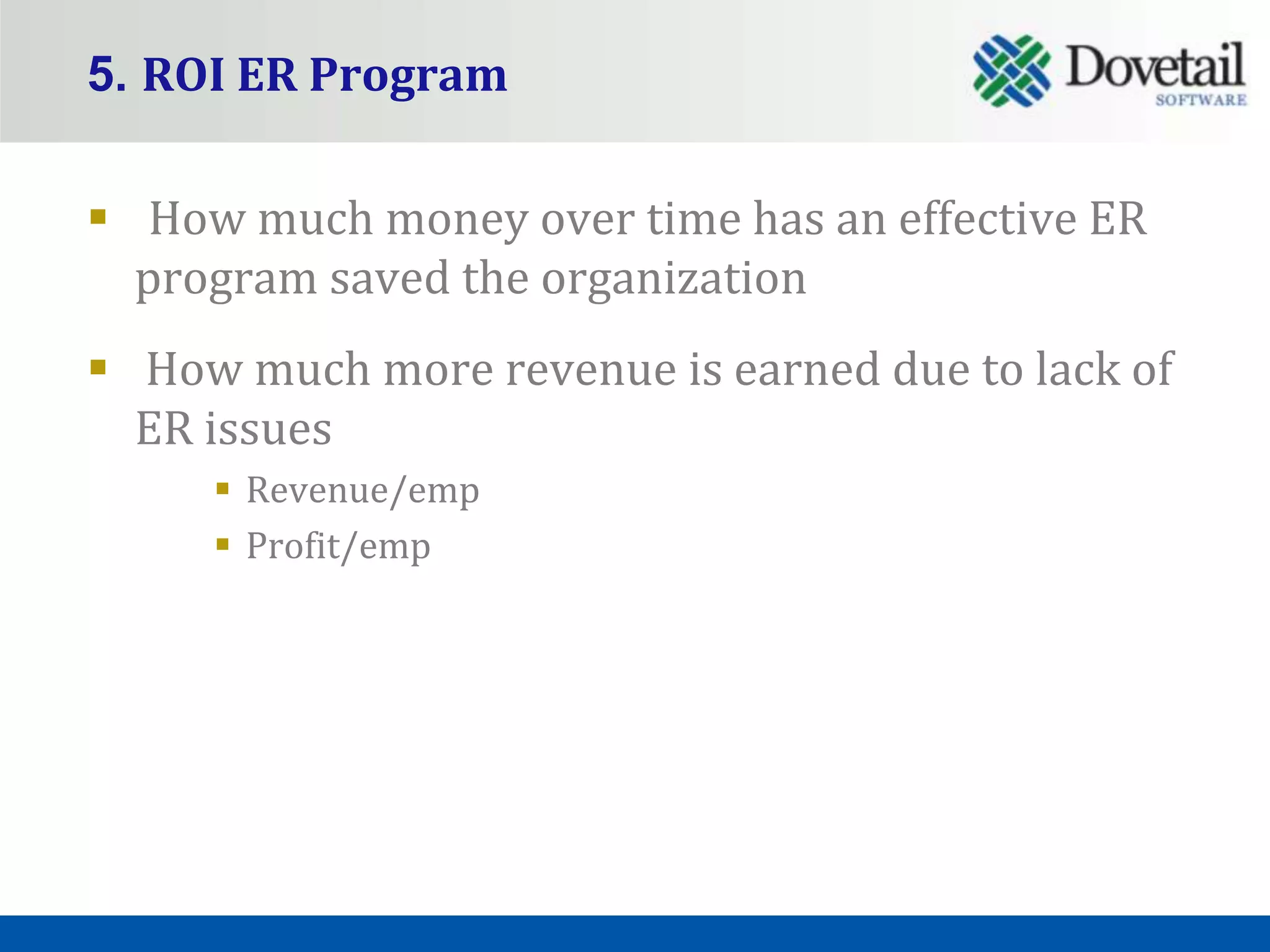 5. ROI ER Program

Dovetail
SOFTWARE

▪ How much money over time has an effective ER program saved the organization

▪ How much more revenue is earned due to lack of ER issues

▪ Revenue/emp
▪ Profit/emp